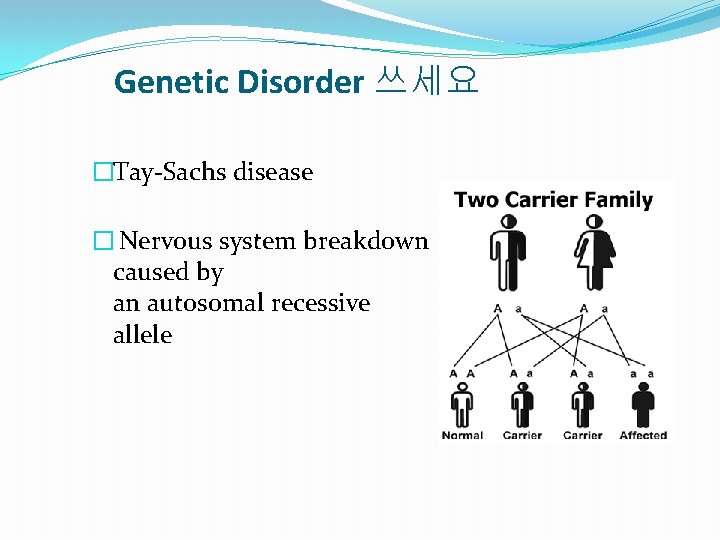 Genetic Disorder 쓰세요

□Tay-Sachs disease

□ Nervous system breakdown caused by an autosomal recessive allele

Two Carrier Family

A a

A a

A A

A a

A a

a a

Normal

Carrier

Carrier

Affected